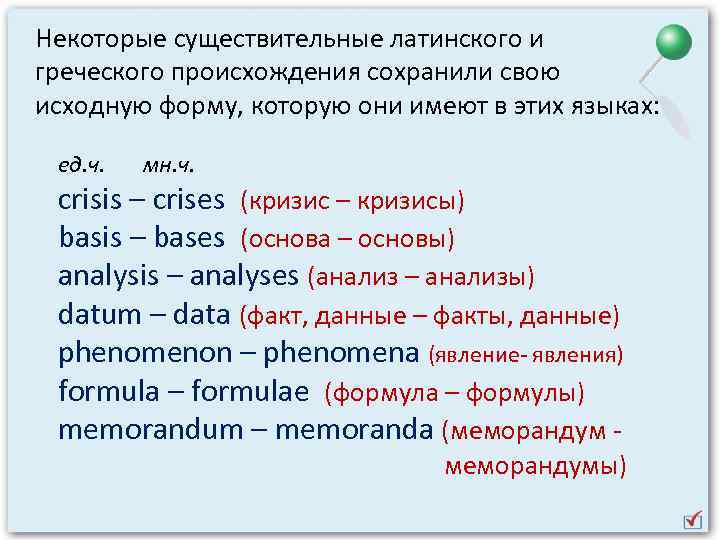 Некоторые существительные латинского и греческого происхождения сохранили свою исходную форму, которую они имеют в этих языках:

ед.ч. мн.ч.
crisis – crises (кризис – кризисы)
basis – bases (основа – основы)
analysis – analyses (анализ – анализы)
datum – data (факт, данные – факты, данные)
phenomenon – phenomena (явление- явления)
formula – formulae (формула – формулы)
memorandum – memoranda (меморандум - меморандумы)